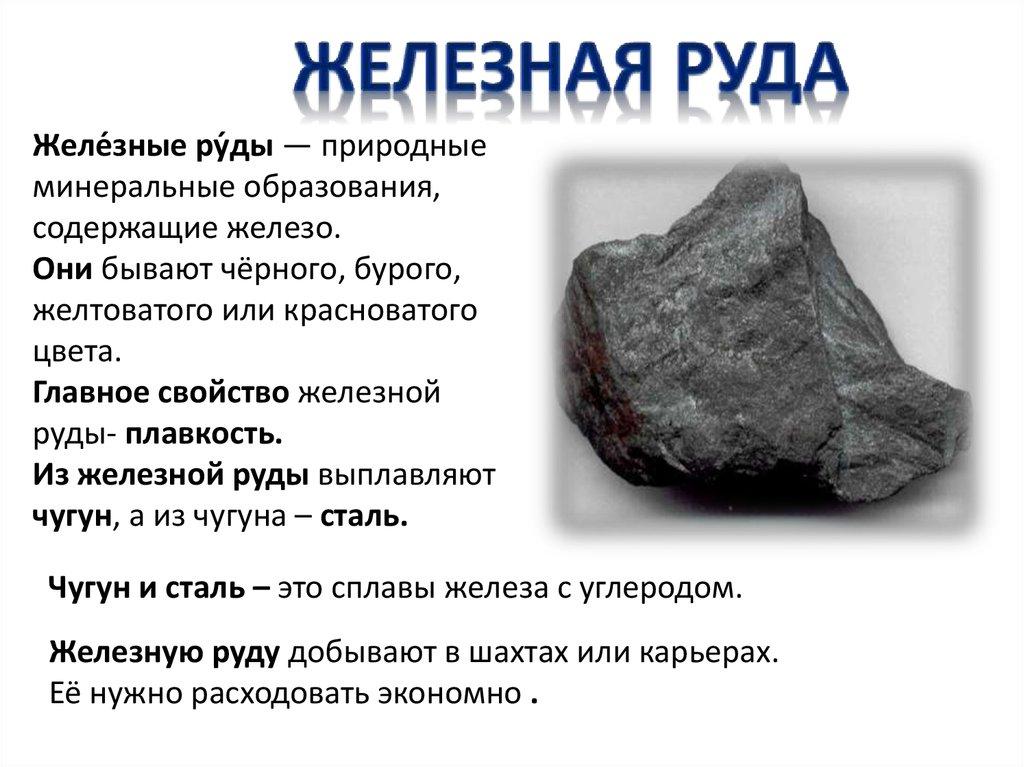 ЖЕЛЕЗНАЯ РУДА

Желе́зные ру́ды — природные минеральные образования, содержащие железо.
Они бывают чёрного, бурого, желтоватого или красноватого цвета.
Главное свойство железной руды- плавкость.
Из железной руды выплавляют чугун, а из чугуна – сталь.

Чугун и сталь – это сплавы железа с углеродом.

Железную руду добывают в шахтах или карьерах.
Её нужно расходовать экономно .